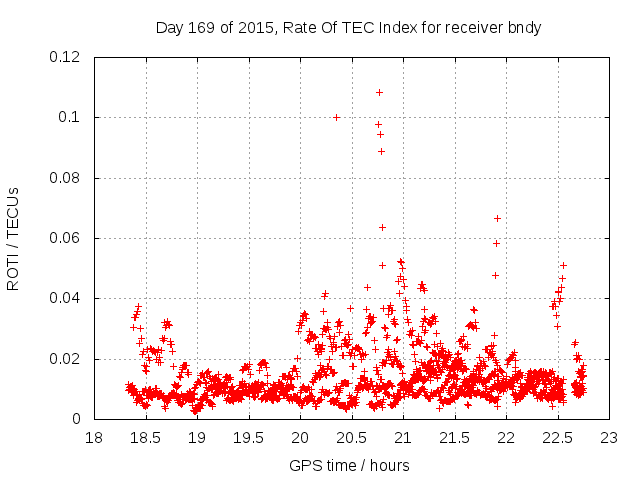 Day 169 of 2015, Rate Of TEC Index for receiver bndy

ROTI / TECUs

0.12
0.1
0.08
0.06
0.04
0.02
0

18
18.5
19
19.5
20
20.5
21
21.5
22
22.5
23

GPS time / hours